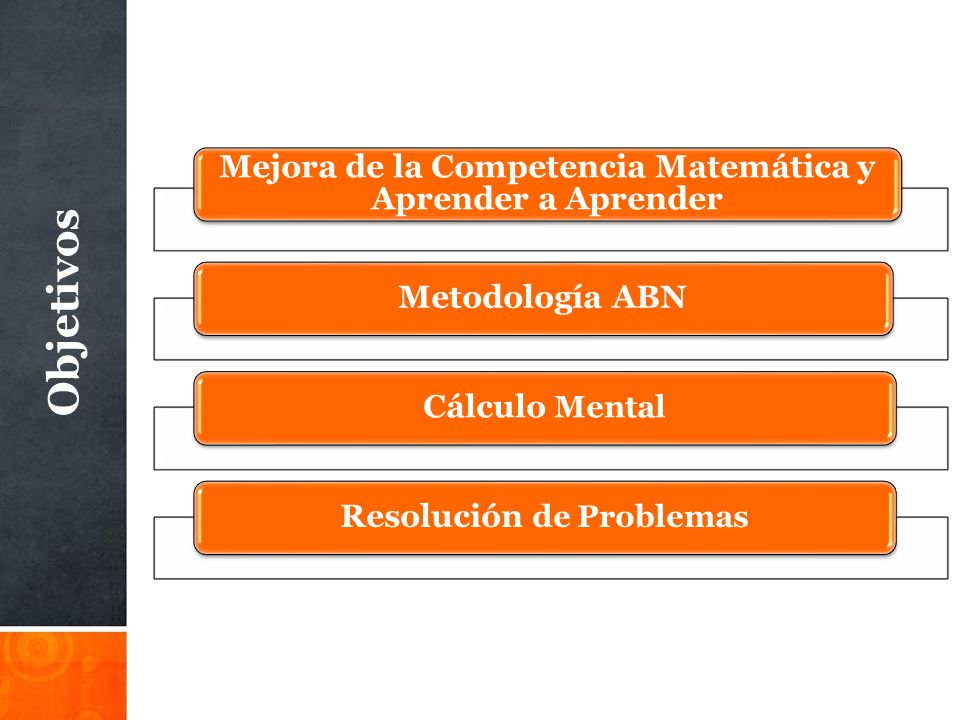 Objetivos

Mejora de la Competencia Matemática y Aprender a Aprender

Metodología ABN

Cálculo Mental

Resolución de Problemas